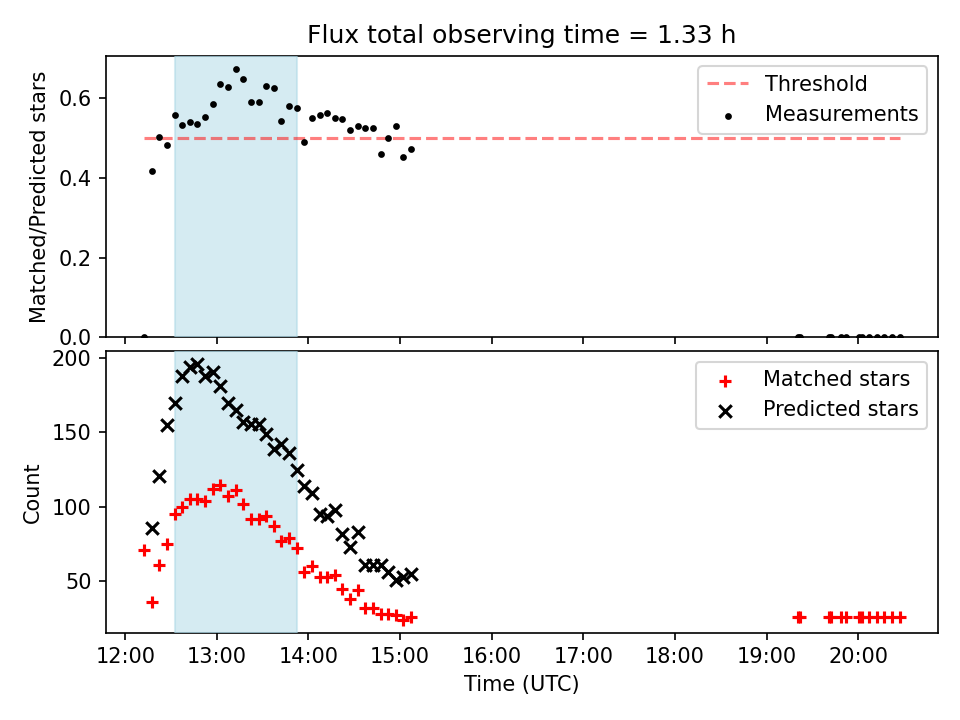 Flux total observing time = 1.33 h

Matched/Predicted stars

0.6
0.4
0.2
0.0

Threshold
Measurements

Count

200
150
100
50

Matched stars
Predicted stars

12:00
13:00
14:00
15:00
16:00
17:00
18:00
19:00
20:00

Time (UTC)